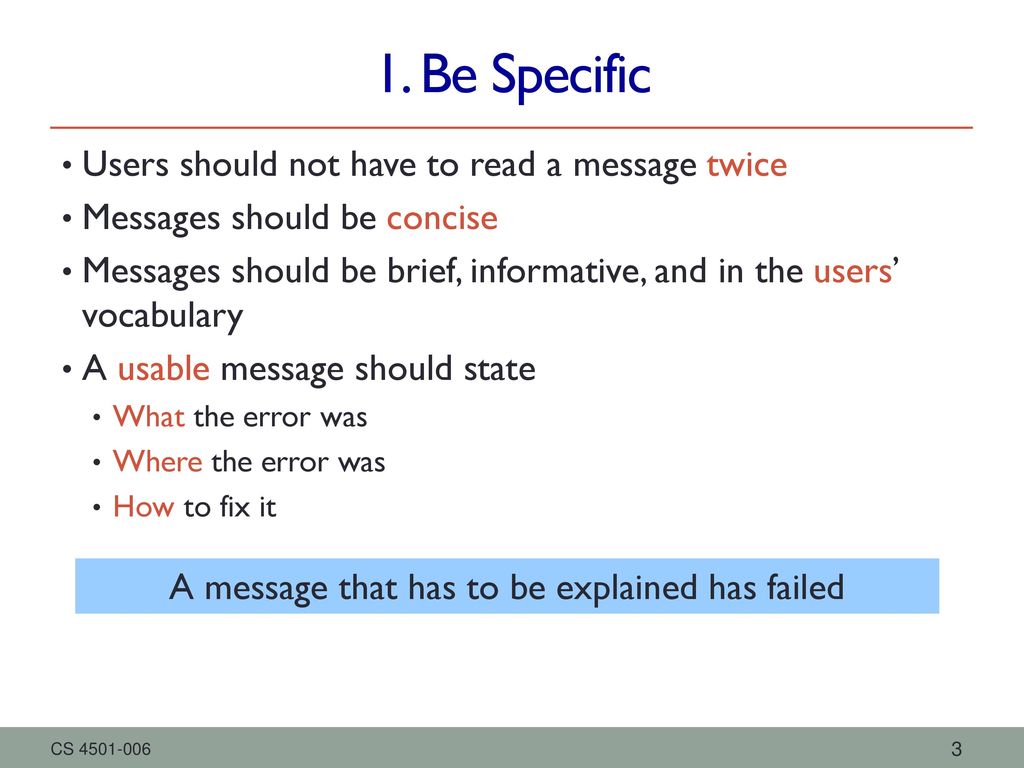 1. Be Specific

• Users should not have to read a message twice
• Messages should be concise
• Messages should be brief, informative, and in the users' vocabulary
• A usable message should state
  • What the error was
  • Where the error was
  • How to fix it

A message that has to be explained has failed

CS 4501-006

3